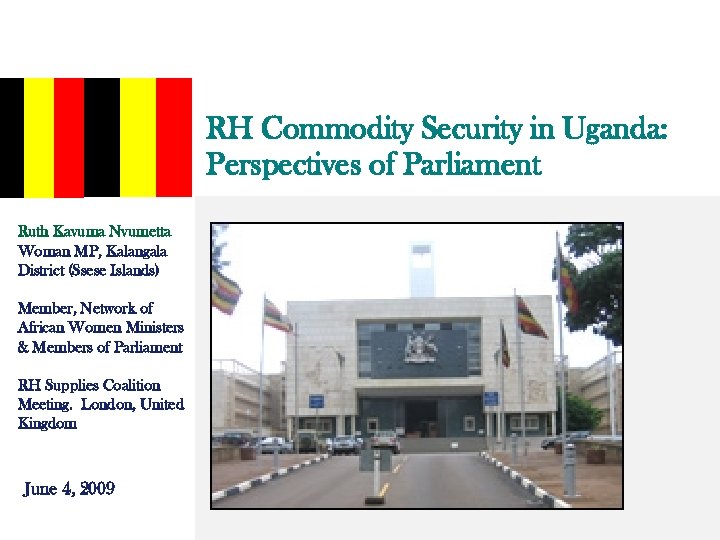 RH Commodity Security in Uganda: Perspectives of Parliament

Ruth Kavuma Nvumetta
Woman MP, Kalangala District (Ssese Islands)

Member, Network of African Women Ministers & Members of Parliament

RH Supplies Coalition Meeting. London, United Kingdom

June 4, 2009